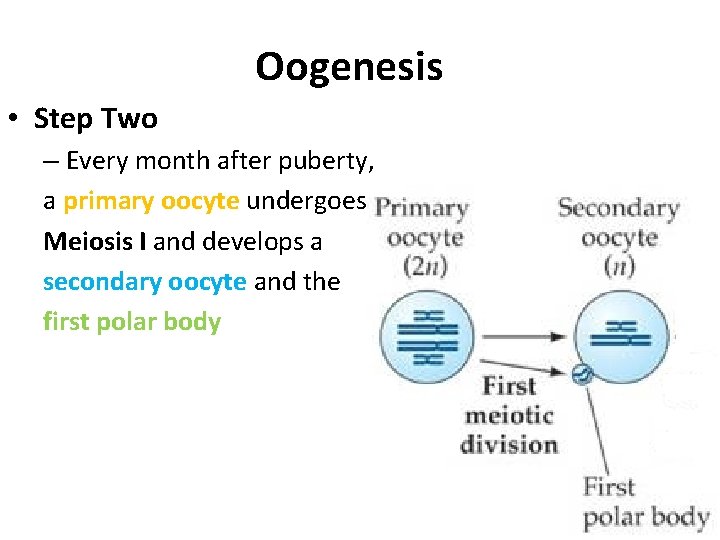 Oogenesis

• Step Two

– Every month after puberty, a primary oocyte undergoes Meiosis I and develops a secondary oocyte and the first polar body

Primary oocyte ($2n$)

Secondary oocyte ($n$)

First meiotic division

First polar body